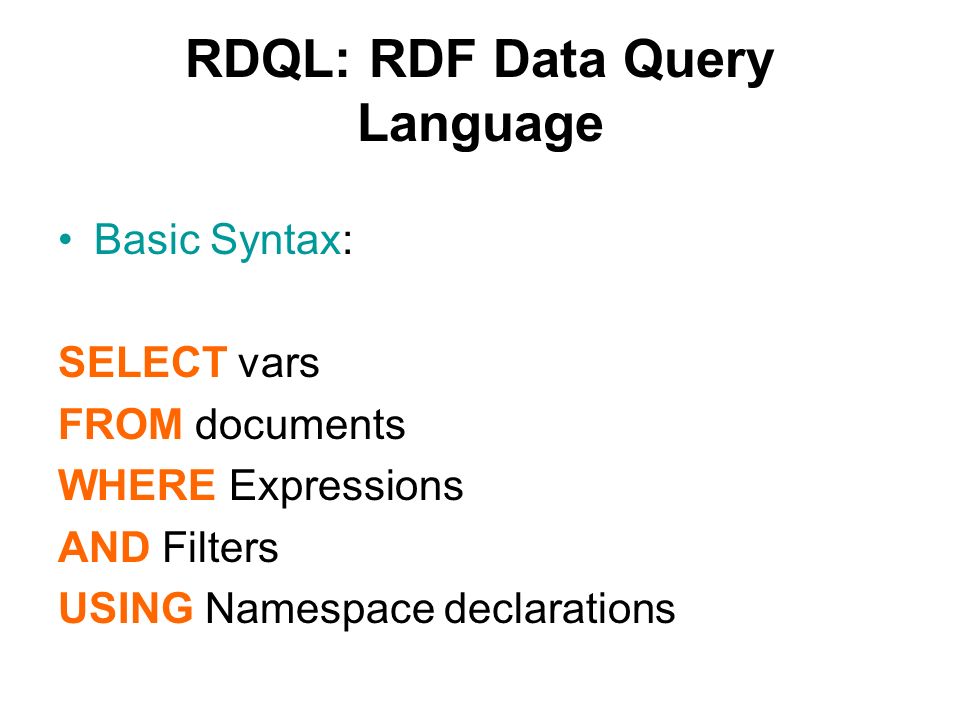 RDQL: RDF Data Query Language

• Basic Syntax:

SELECT vars
FROM documents
WHERE Expressions
AND Filters
USING Namespace declarations